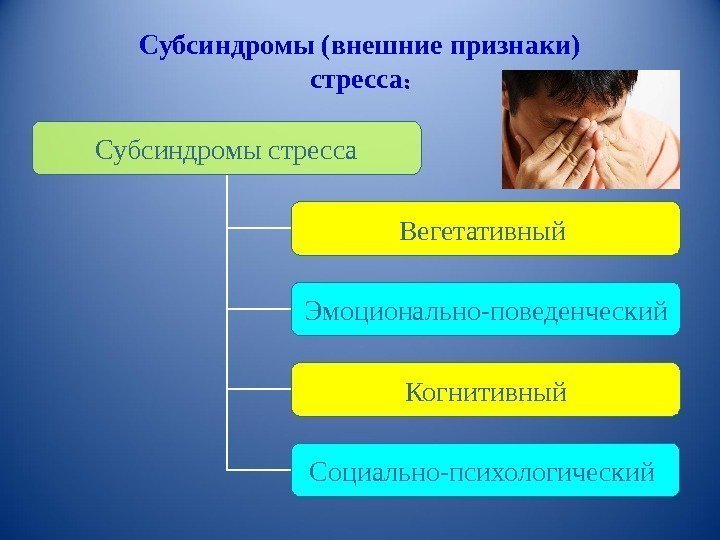 Субсиндромы (внешние признаки) стресса:

Субсиндромы стресса

Вегетативный

Эмоционально-поведенческий

Когнитивный

Социально-психологический